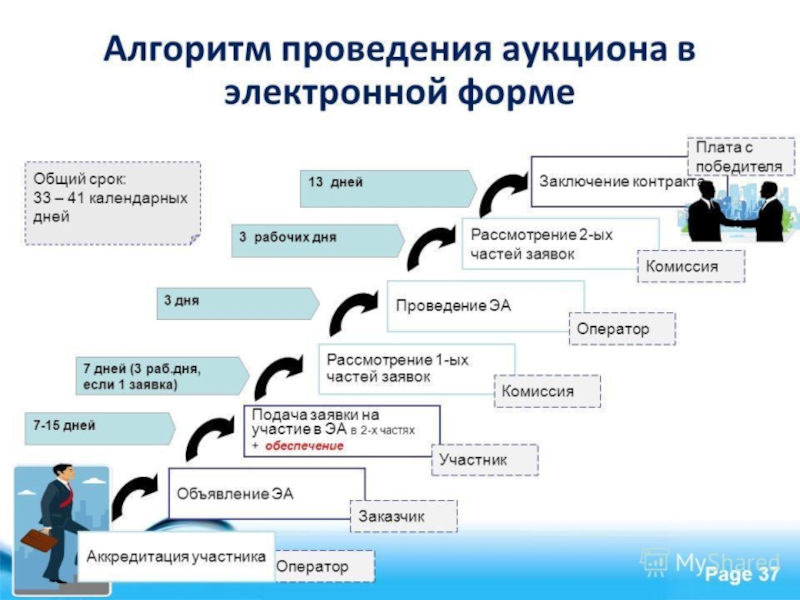 Алгоритм проведения аукциона в электронной форме

Общий срок:
33 – 41 календарных дней

13 дней

Заключение контракта

Плата с победителя

3 рабочих дня

Рассмотрение 2-ых частей заявок

Комиссия

3 дня

Проведение ЭА

Оператор

7 дней (3 раб.дня, если 1 заявка)

Рассмотрение 1-ых частей заявок

Комиссия

7-15 дней

Подача заявки на участие в ЭА в 2-х частях
+ обеспечение

Участник

Объявление ЭА

Заказчик

Аккредитация участника

Оператор

MyShared

Page 37